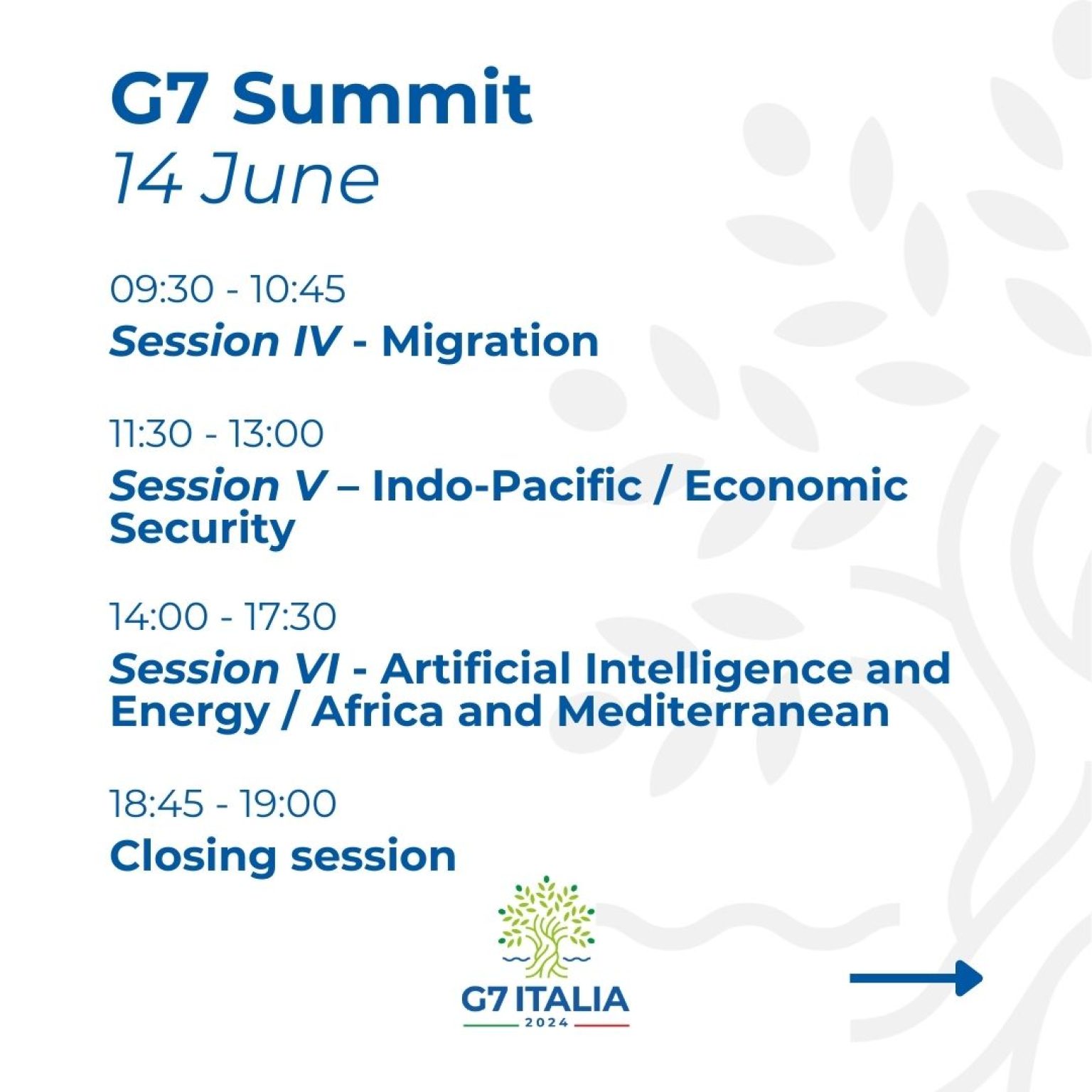 G7 Summit
14 June

09:30 - 10:45
Session IV - Migration

11:30 - 13:00
Session V – Indo-Pacific / Economic Security

14:00 - 17:30
Session VI - Artificial Intelligence and Energy / Africa and Mediterranean

18:45 - 19:00
Closing session

G7 ITALIA
2024